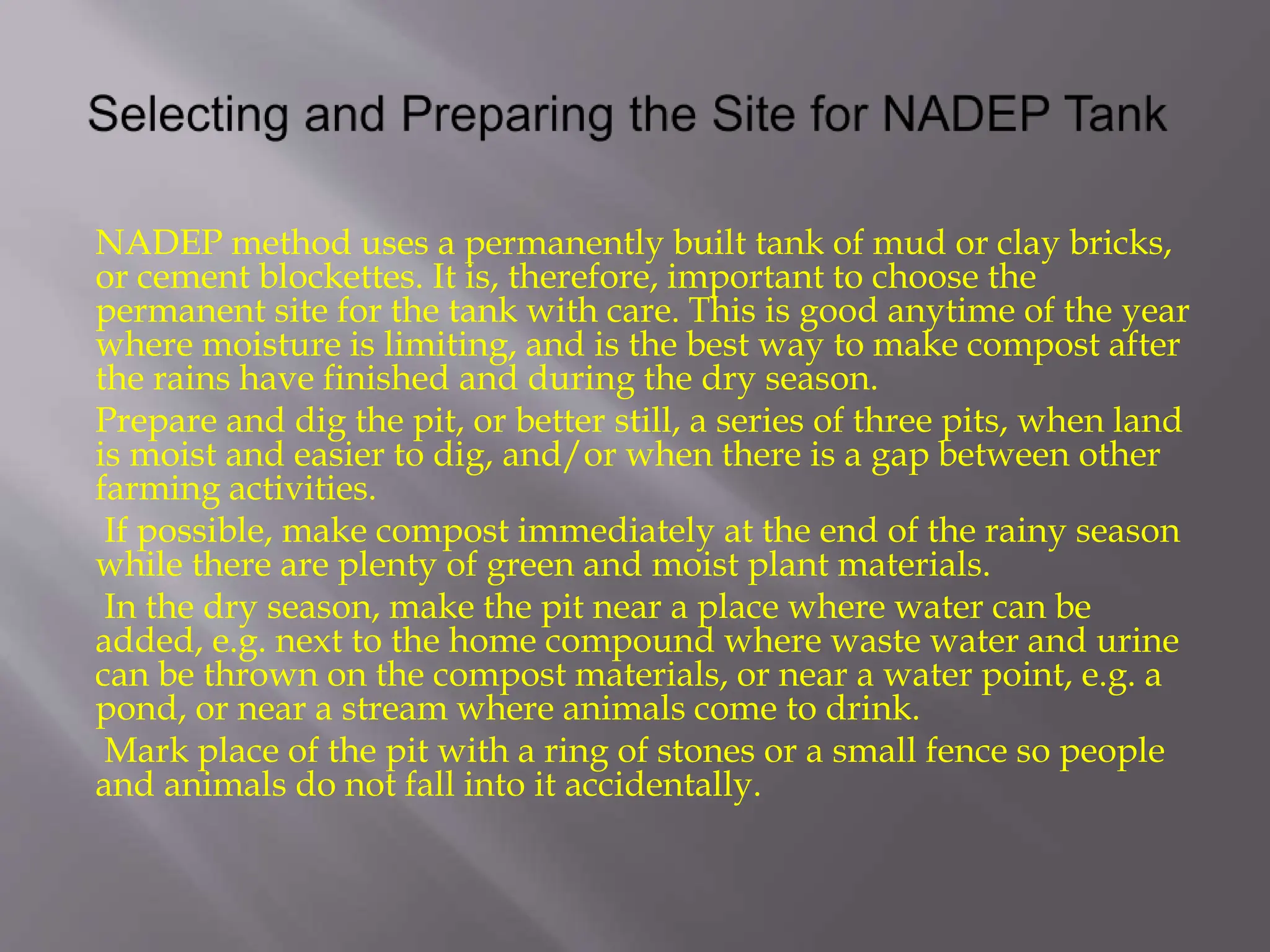 Selecting and Preparing the Site for NADEP Tank

NADEP method uses a permanently built tank of mud or clay bricks, or cement blockettes. It is, therefore, important to choose the permanent site for the tank with care. This is good anytime of the year where moisture is limiting, and is the best way to make compost after the rains have finished and during the dry season.

Prepare and dig the pit, or better still, a series of three pits, when land is moist and easier to dig, and/or when there is a gap between other farming activities.

If possible, make compost immediately at the end of the rainy season while there are plenty of green and moist plant materials.

In the dry season, make the pit near a place where water can be added, e.g. next to the home compound where waste water and urine can be thrown on the compost materials, or near a water point, e.g. a pond, or near a stream where animals come to drink.

Mark place of the pit with a ring of stones or a small fence so people and animals do not fall into it accidentally.